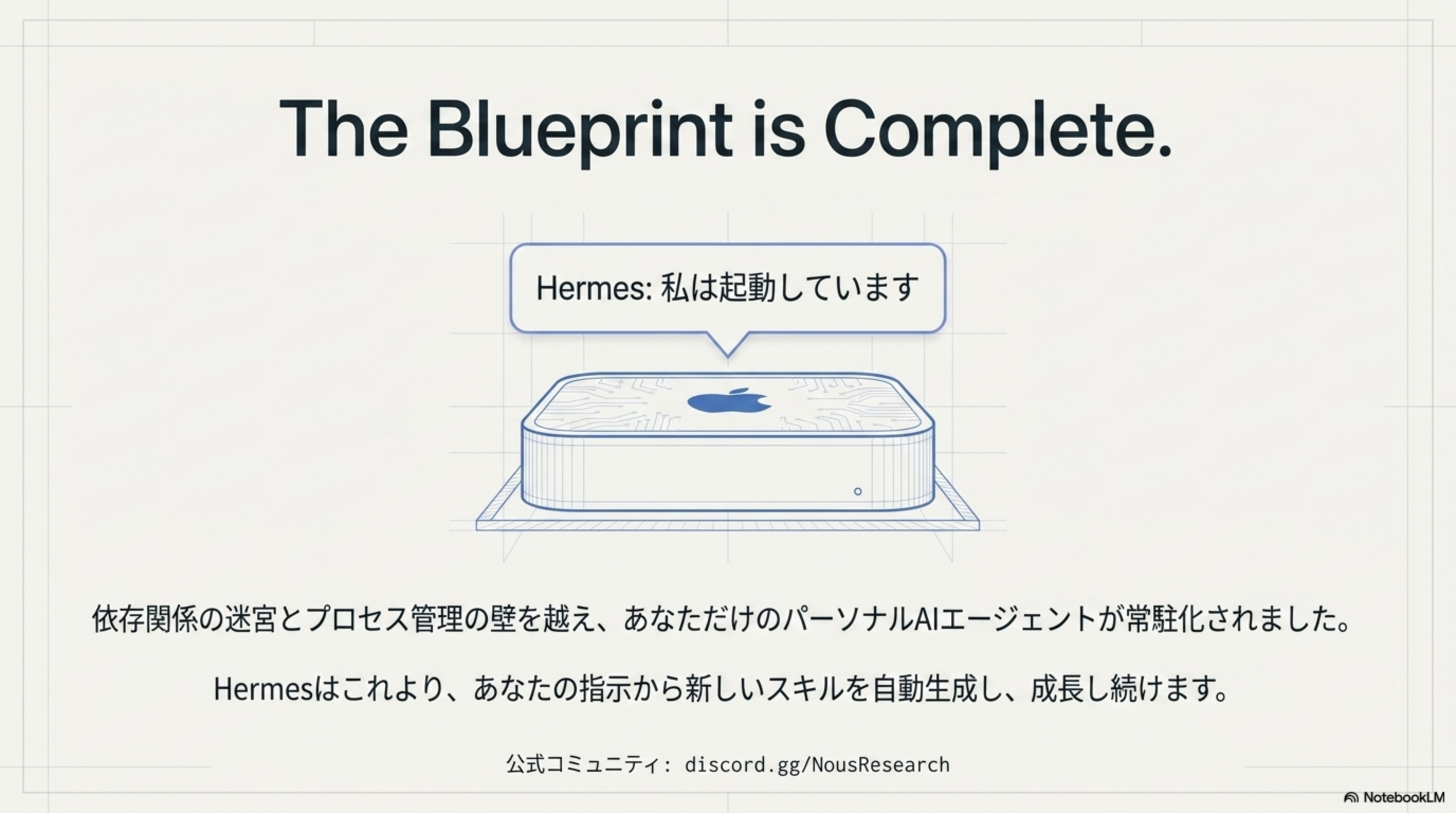 The Blueprint is Complete.

Hermes: 私は起動しています

依存関係の迷宮とプロセス管理の壁を越え、あなただけのパーソナルAIエージェントが常駐化されました。

Hermesはこれより、あなたの指示から新しいスキルを自動生成し、成長し続けます。

公式コミュニティ: discord.gg/NousResearch

NotebookLM